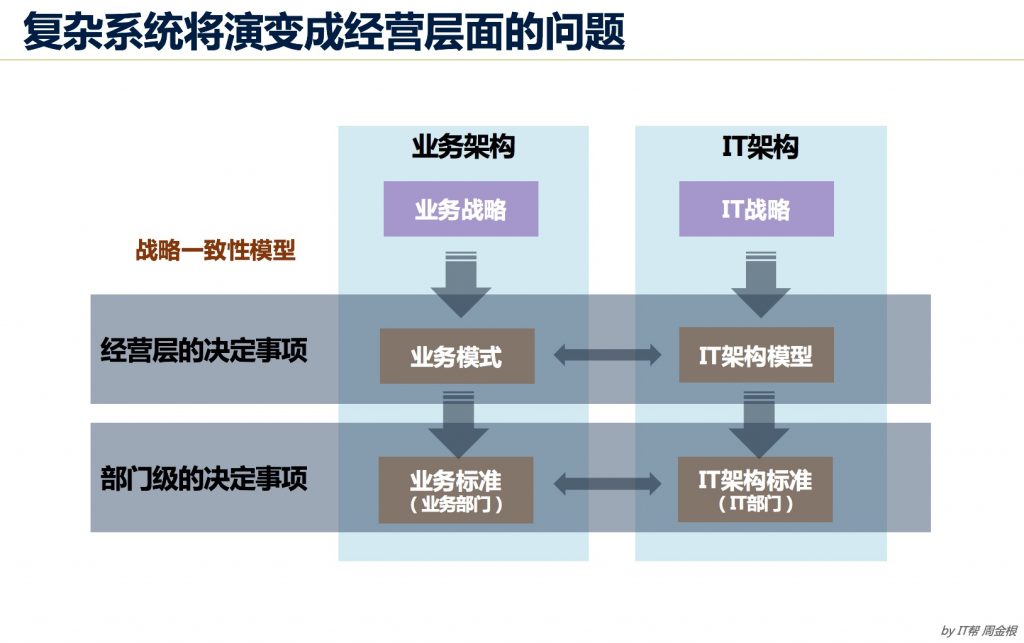 复杂系统将演变成经营层面的问题

业务架构

IT架构

业务战略

IT战略

战略一致性模型

经营层的决定事项

业务模式

IT架构模型

部门级的决定事项

业务标准
（业务部门）

IT架构标准
（IT部门）

by IT帮 周金根